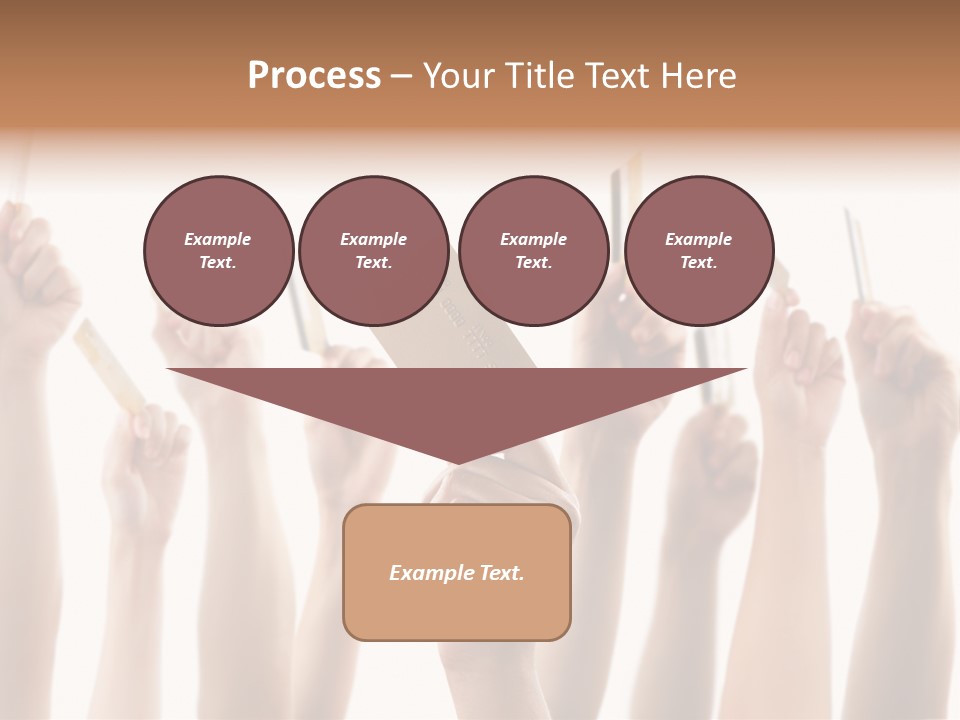 Process – Your Title Text Here

Example Text.

Example Text.

Example Text.

Example Text.

Example Text.